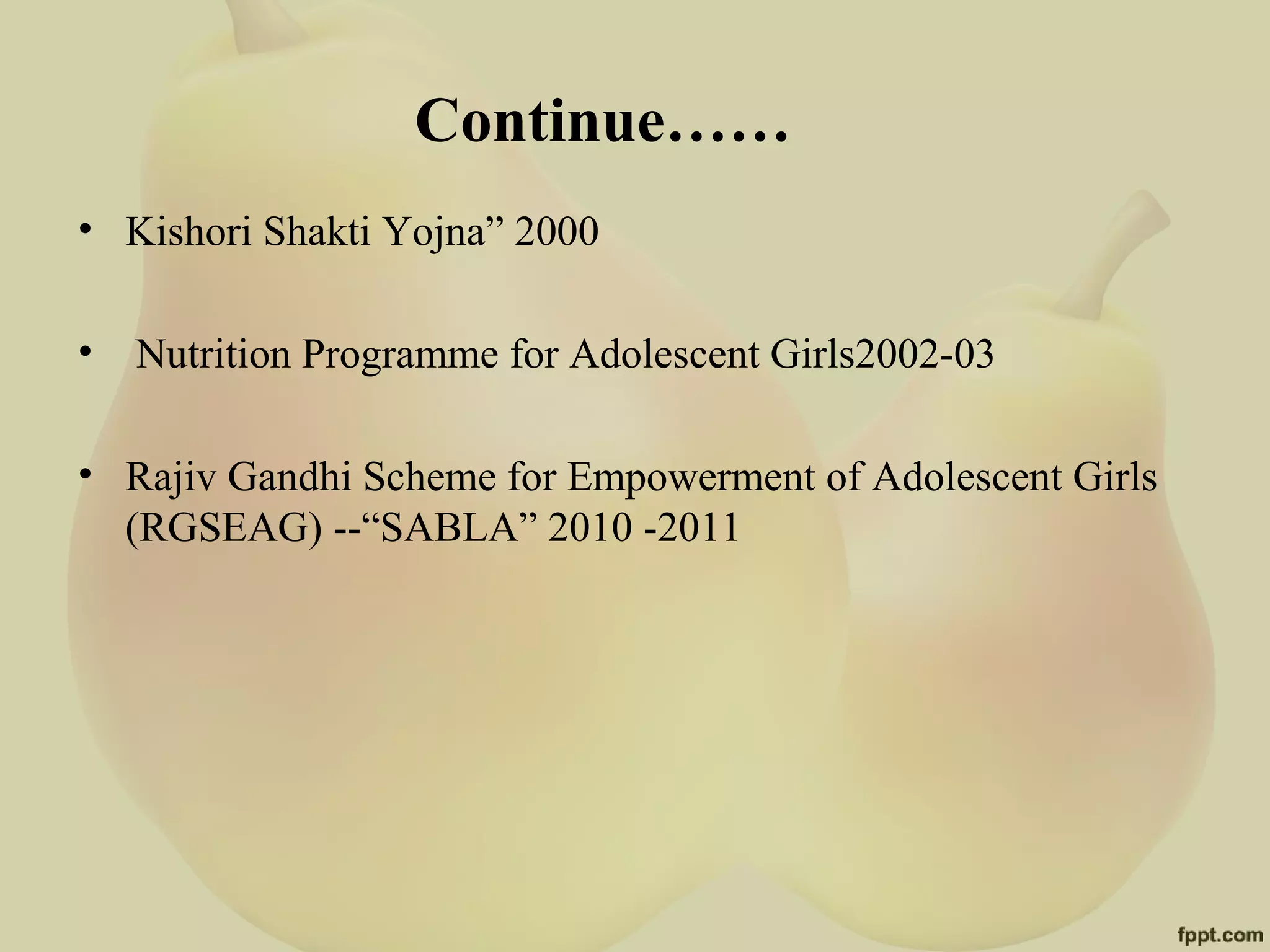 Continue……

• Kishori Shakti Yojna” 2000

• Nutrition Programme for Adolescent Girls2002-03

• Rajiv Gandhi Scheme for Empowerment of Adolescent Girls (RGSEAG) --“SABLA” 2010 -2011

fppt.com